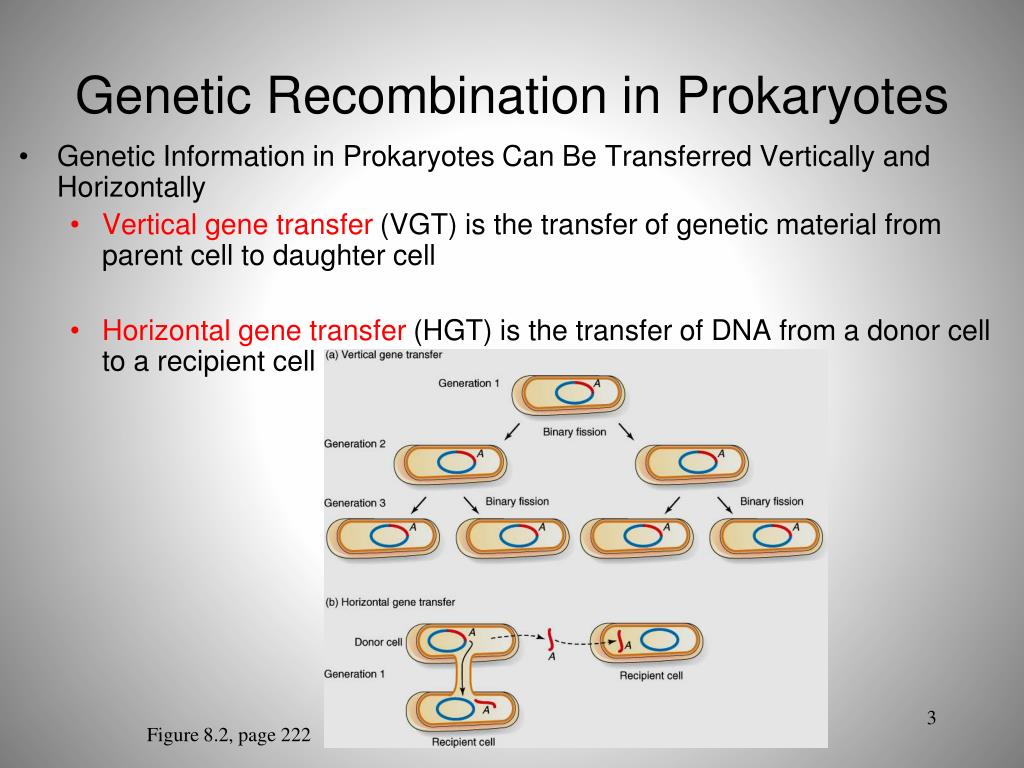 Genetic Recombination in Prokaryotes

• Genetic Information in Prokaryotes Can Be Transferred Vertically and Horizontally
  • Vertical gene transfer (VGT) is the transfer of genetic material from parent cell to daughter cell

  • Horizontal gene transfer (HGT) is the transfer of DNA from a donor cell to a recipient cell

(a) Vertical gene transfer
Generation 1
A
Binary fission
Generation 2
A
A
Generation 3
Binary fission
Binary fission
A
A
A
A

(b) Horizontal gene transfer
Donor cell
A
A
A
Recipient cell
Generation 1
A
Recipient cell

Figure 8.2, page 222

3